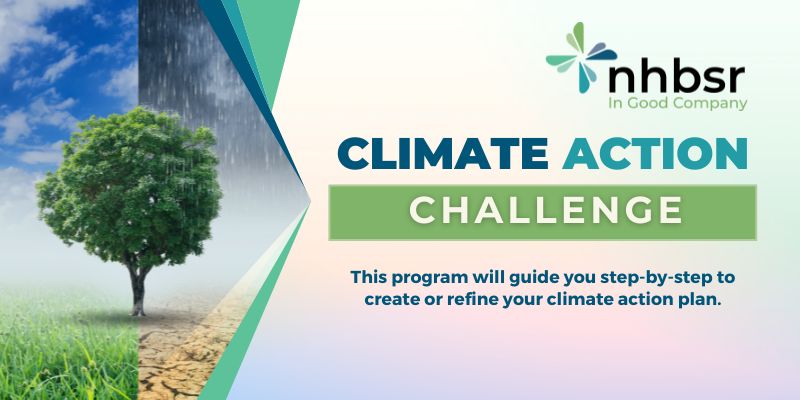 nhbsr
In Good Company

CLIMATE ACTION
CHALLENGE

This program will guide you step-by-step to create or refine your climate action plan.